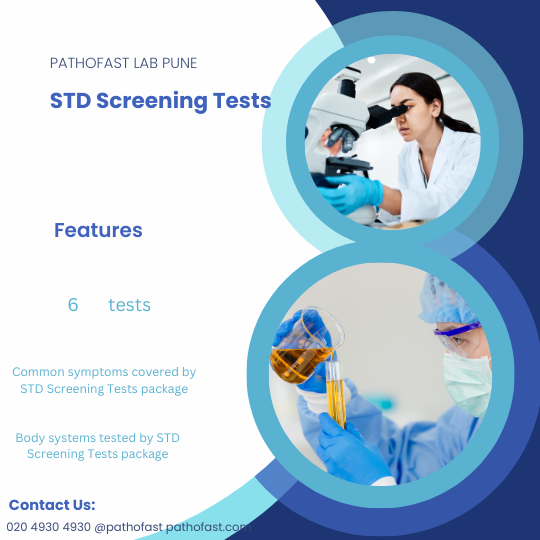 PATHOFAST LAB PUNE

STD Screening Tests

Features

6 tests

Common symptoms covered by STD Screening Tests package

Body systems tested by STD Screening Tests package

Contact Us:

020 4930 4930 @pathofast pathofast.com